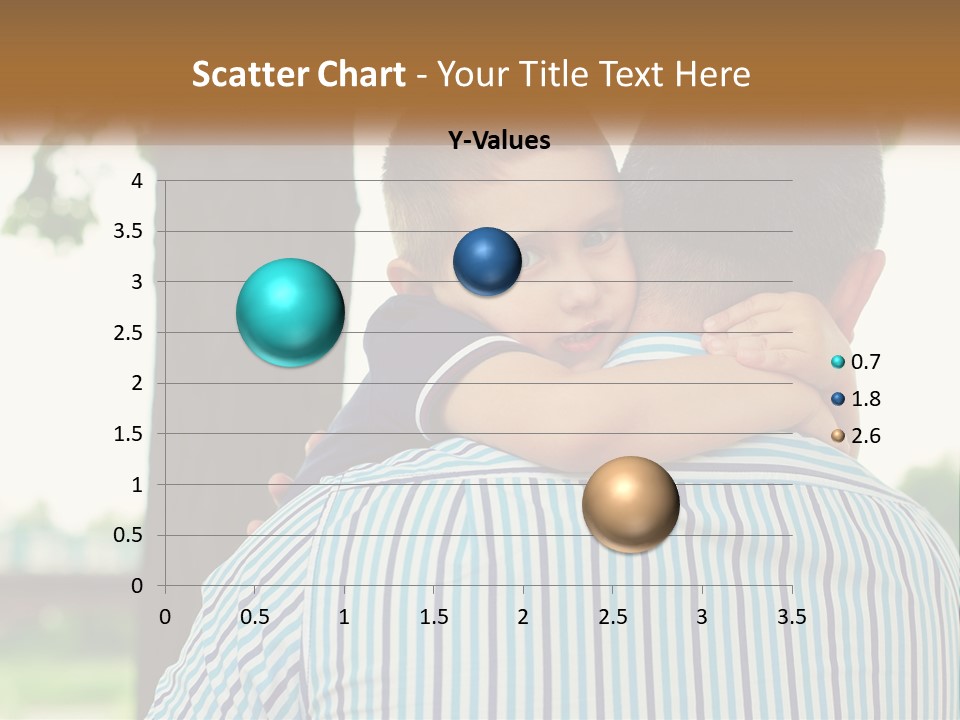 Scatter Chart - Your Title Text Here

Y-Values

4
3.5
3
2.5
2
1.5
1
0.5
0

0 0.5 1 1.5 2 2.5 3 3.5

0.7
1.8
2.6